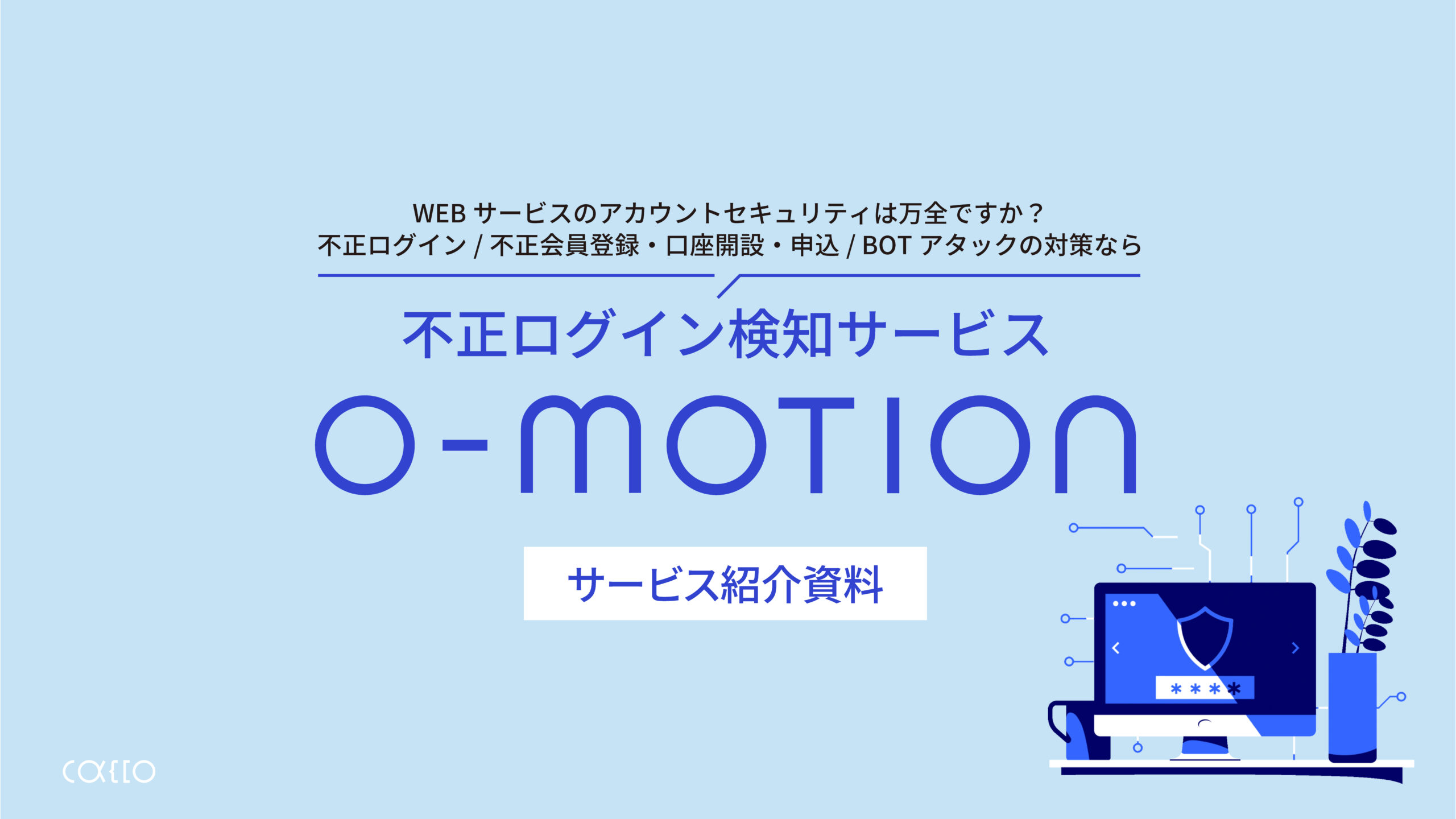 WEB サービスのアカウントセキュリティは万全ですか？
不正ログイン / 不正会員登録・口座開設・申込 / BOT アタックの対策なら

不正ログイン検知サービス

O-MOTION

サービス紹介資料

****

cacco